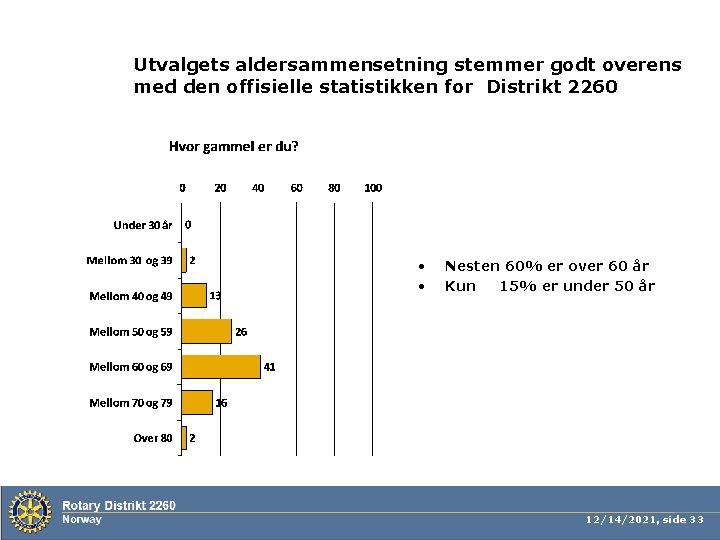 Utvalgets aldersammensetning stemmer godt overens med den offisielle statistikken for Distrikt 2260

Hvor gammel er du?

0 20 40 60 80 100

Under 30 år 0
Mellom 30 og 39 2
Mellom 40 og 49 13
Mellom 50 og 59 26
Mellom 60 og 69 41
Mellom 70 og 79 16
Over 80 2

• Nesten 60% er over 60 år
• Kun 15% er under 50 år

Rotary Distrikt 2260
Norway

12/14/2021, side 33